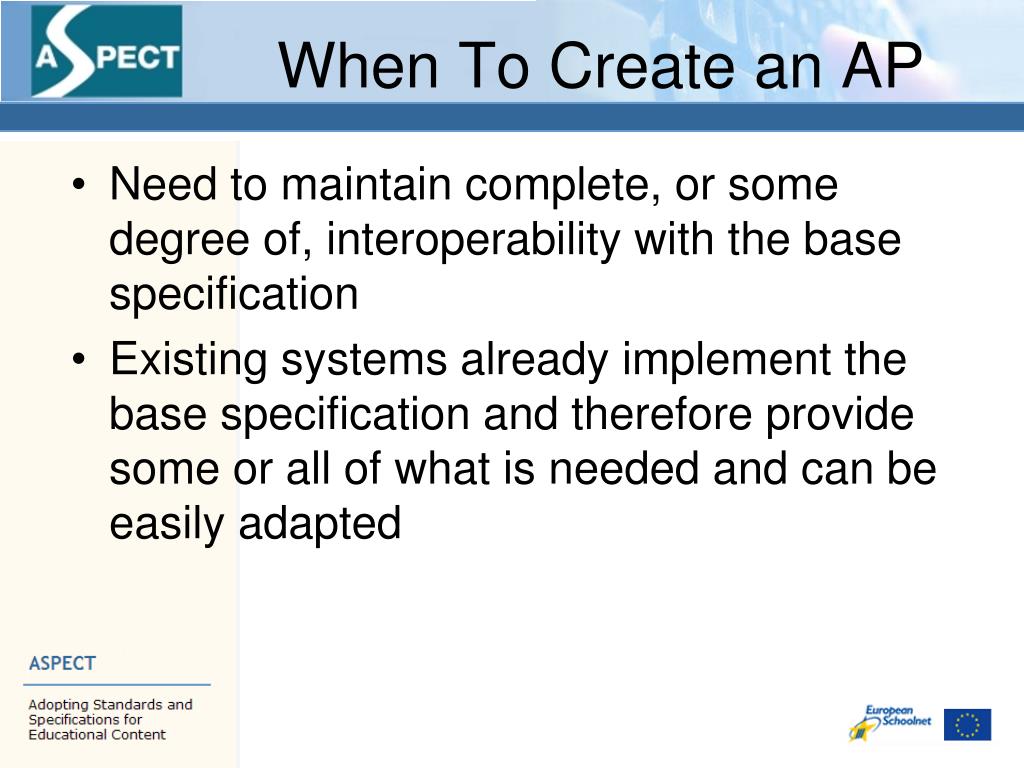 ASPECT

When To Create an AP

• Need to maintain complete, or some degree of, interoperability with the base specification

• Existing systems already implement the base specification and therefore provide some or all of what is needed and can be easily adapted

ASPECT

Adopting Standards and Specifications for Educational Content

European Schoolnet